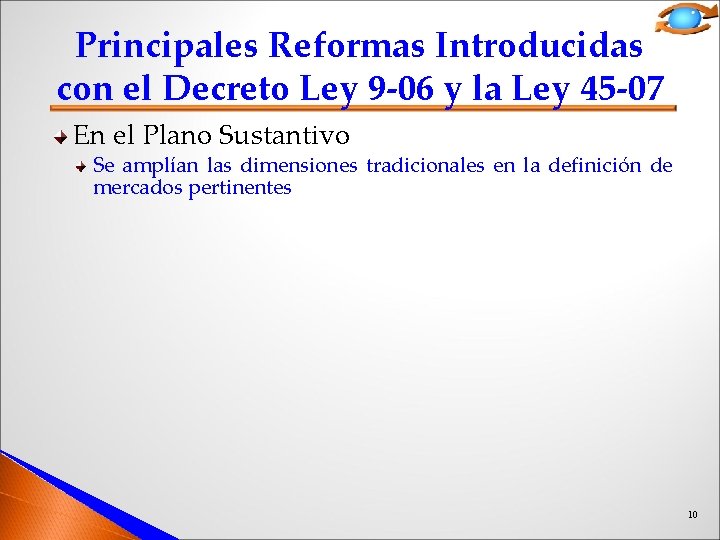 Principales Reformas Introducidas con el Decreto Ley 9-06 y la Ley 45-07

En el Plano Sustantivo

Se amplían las dimensiones tradicionales en la definición de mercados pertinentes

10